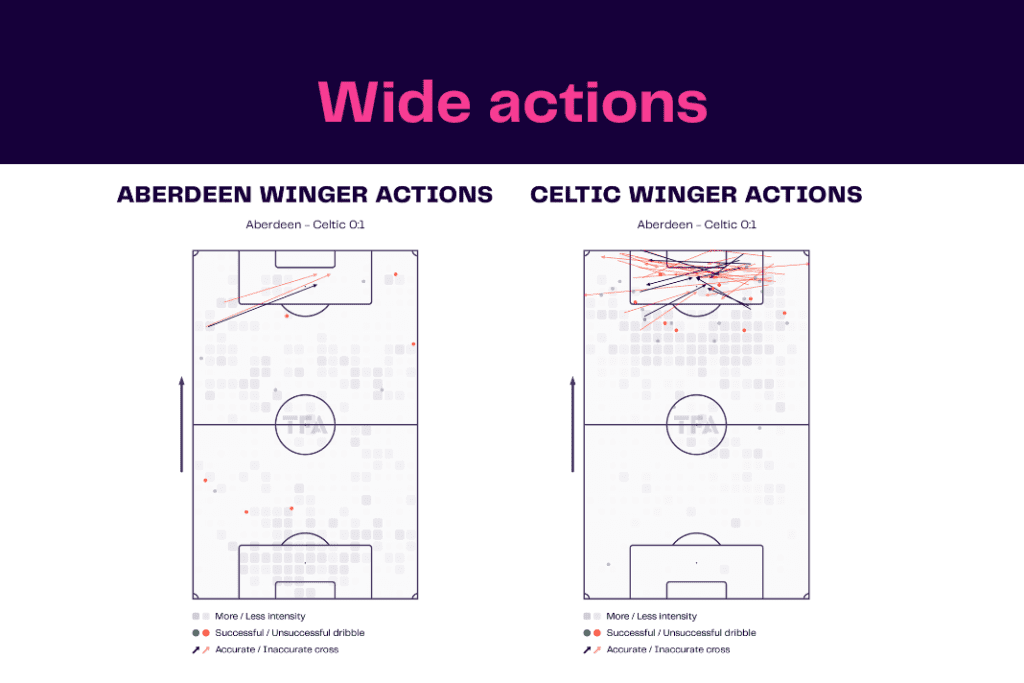 Wide actions

ABERDEEN WINGER ACTIONS

Aberdeen - Celtic 0:1

TFA

More / Less intensity
Successful / Unsuccessful dribble
Accurate / Inaccurate cross

CELTIC WINGER ACTIONS

Aberdeen - Celtic 0:1

TFA

More / Less intensity
Successful / Unsuccessful dribble
Accurate / Inaccurate cross